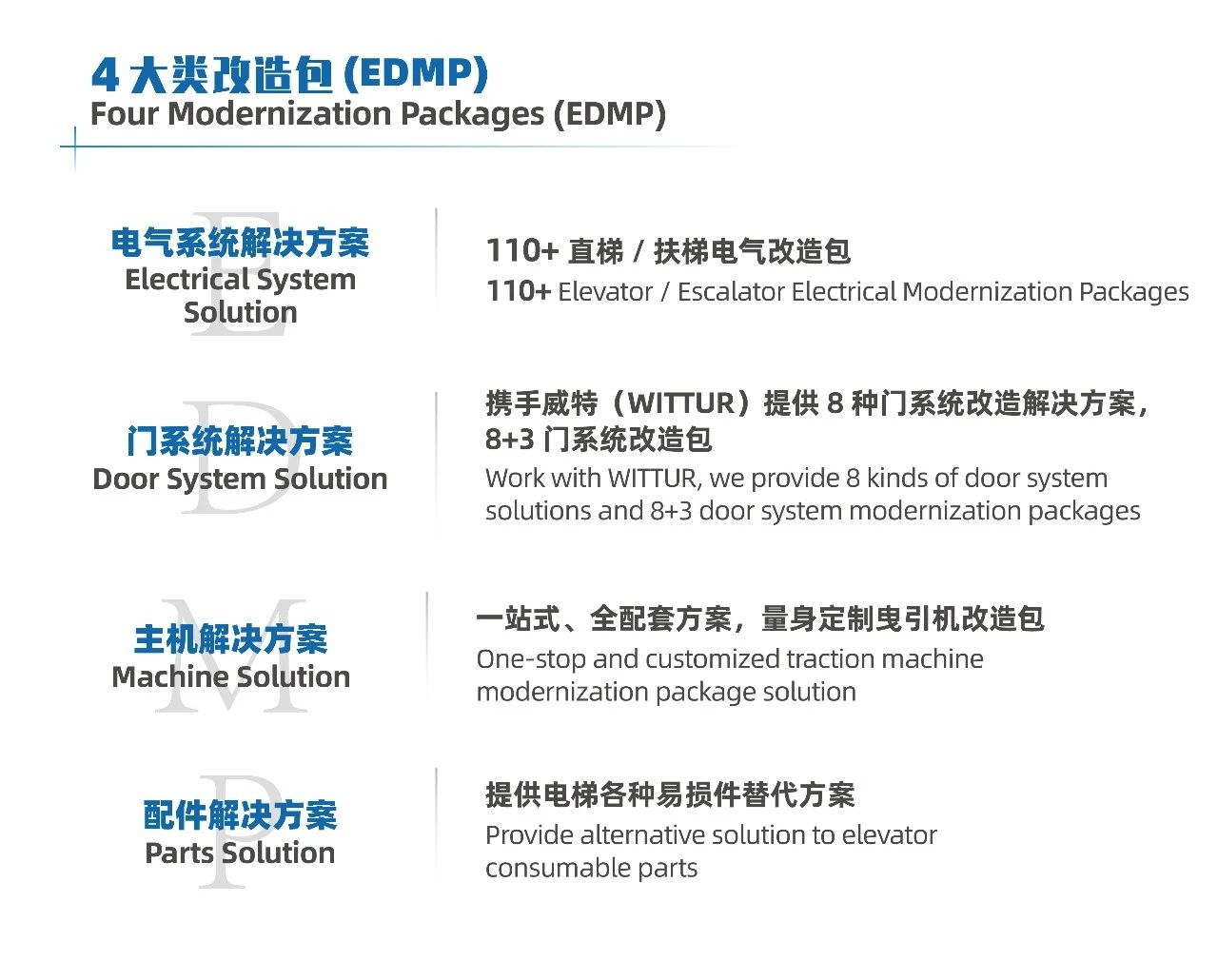 4 大类改造包 (EDMP)
Four Modernization Packages (EDMP)

E
电气系统解决方案
Electrical System Solution

110+ 直梯 / 扶梯电气改造包
110+ Elevator / Escalator Electrical Modernization Packages

D
门系统解决方案
Door System Solution

携手威特（WITTUR）提供 8 种门系统改造解决方案，8+3 门系统改造包
Work with WITTUR, we provide 8 kinds of door system solutions and 8+3 door system modernization packages

M
主机解决方案
Machine Solution

一站式、全配套方案，量身定制曳引机改造包
One-stop and customized traction machine modernization package solution

P
配件解决方案
Parts Solution

提供电梯各种易损件替代方案
Provide alternative solution to elevator consumable parts